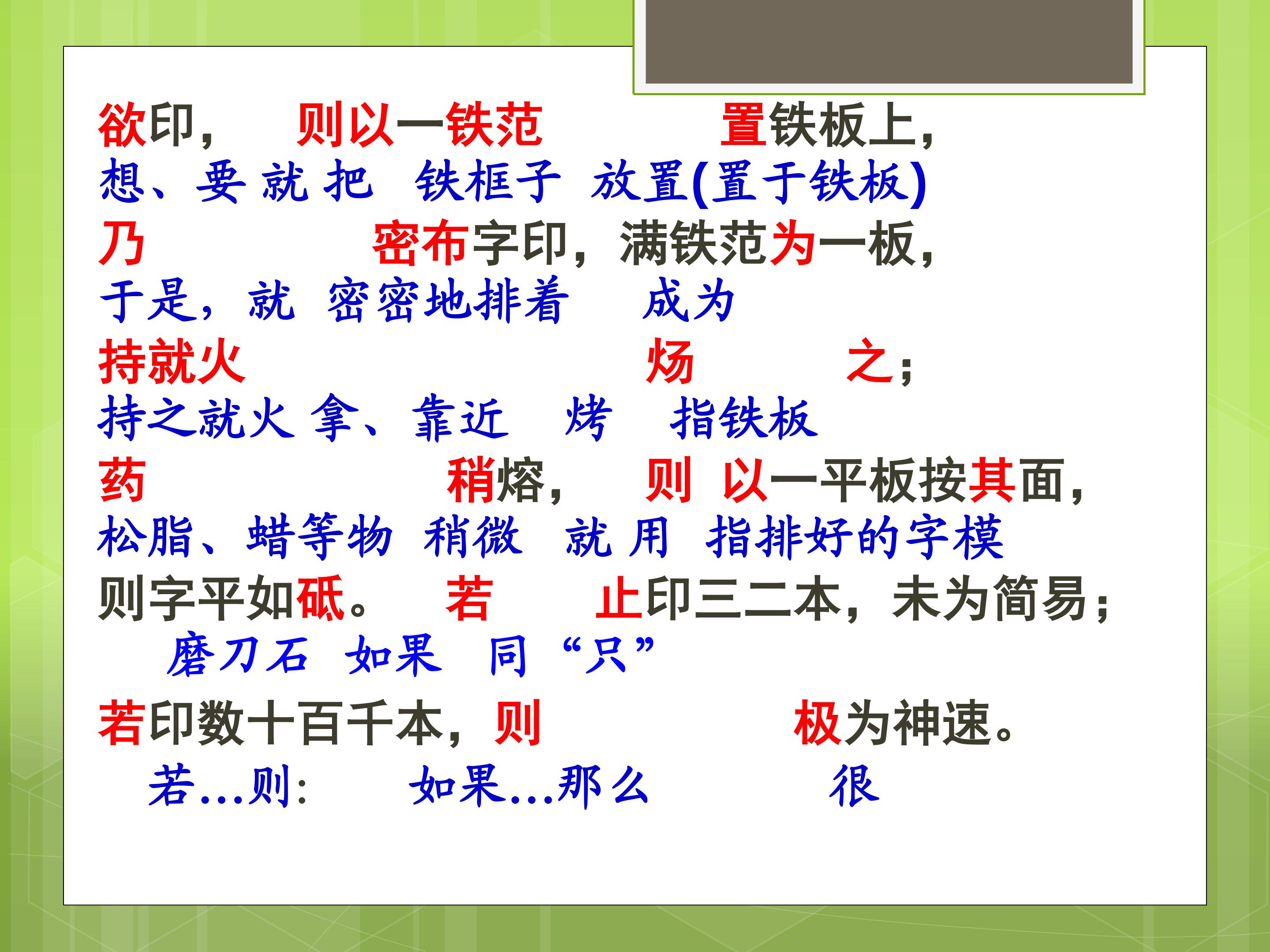 欲印，　则以一铁范　　置铁板上，
想、要 就 把　铁框子　放置(置于铁板)

乃　　　密布字印，满铁范为一板，
于是，就　密密地排着　　成为

持就火　　　　　炀　　之；
持之就火 拿、靠近　烤　指铁板

药　　　稍熔，　则 以一平板按其面，
松脂、蜡等物　稍微　就 用　指排好的字模

则字平如砥。　若　　止印三二本，未为简易；
磨刀石　如果　同“只”

若印数十百千本，则　　　　极为神速。
若...则：　　如果...那么　　　很